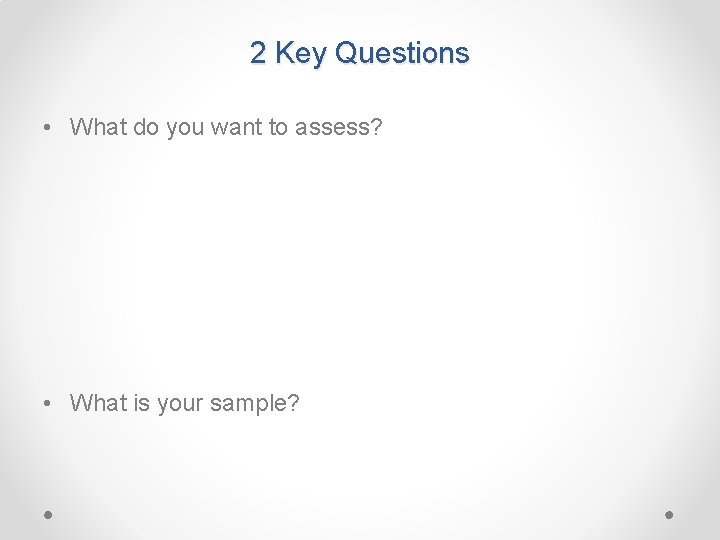 2 Key Questions

• What do you want to assess?

• What is your sample?